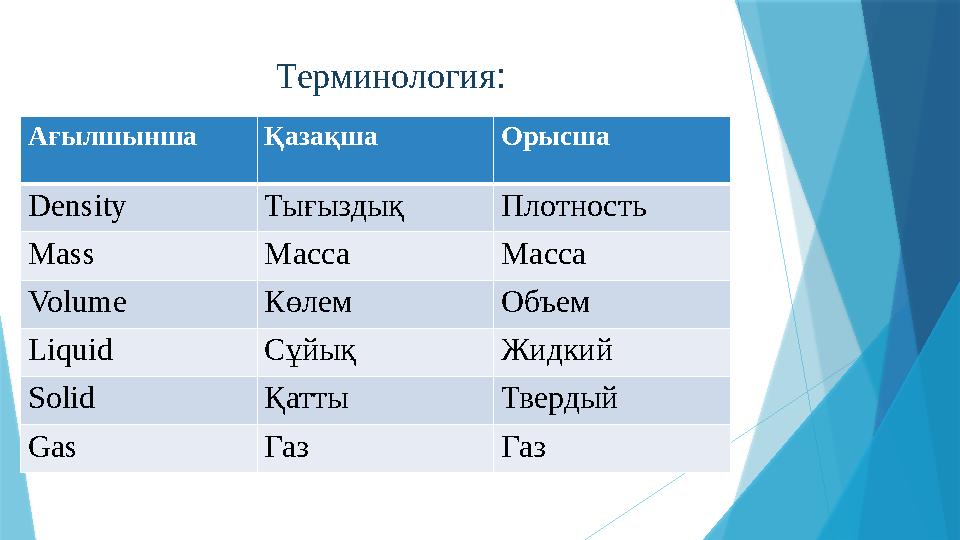 Терминология:

| Ағылшынша | Қазақша | Орысша |
|---|---|---|
| Density | Тығыздық | Плотность |
| Mass | Масса | Масса |
| Volume | Көлем | Объем |
| Liquid | Сұйық | Жидкий |
| Solid | Қатты | Твердый |
| Gas | Газ | Газ |